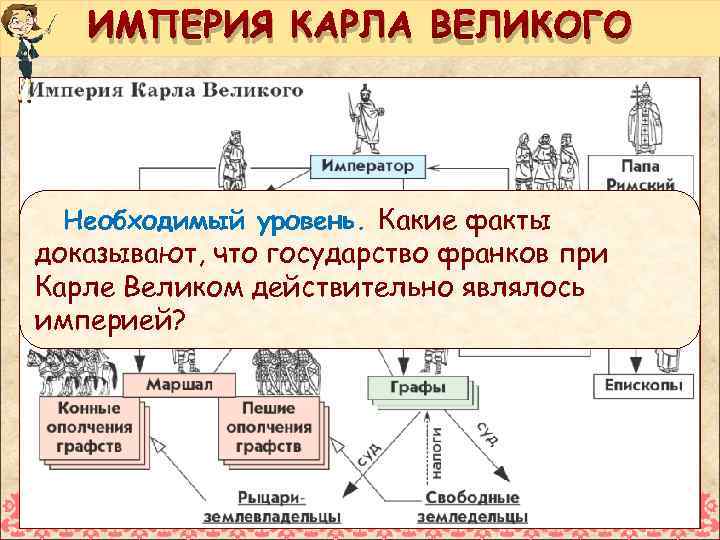 ИМПЕРИЯ КАРЛА ВЕЛИКОГО

Империя Карла Великого

Император

Папа Римский

Необходимый уровень. Какие факты доказывают, что государство франков при Карле Великом действительно являлось империей?

Маршал

Графы

Епископы

Конные ополчения графств

Пешие ополчения графств

суд

налоги

суд

Рыцари-землевладельцы

Свободные земледельцы